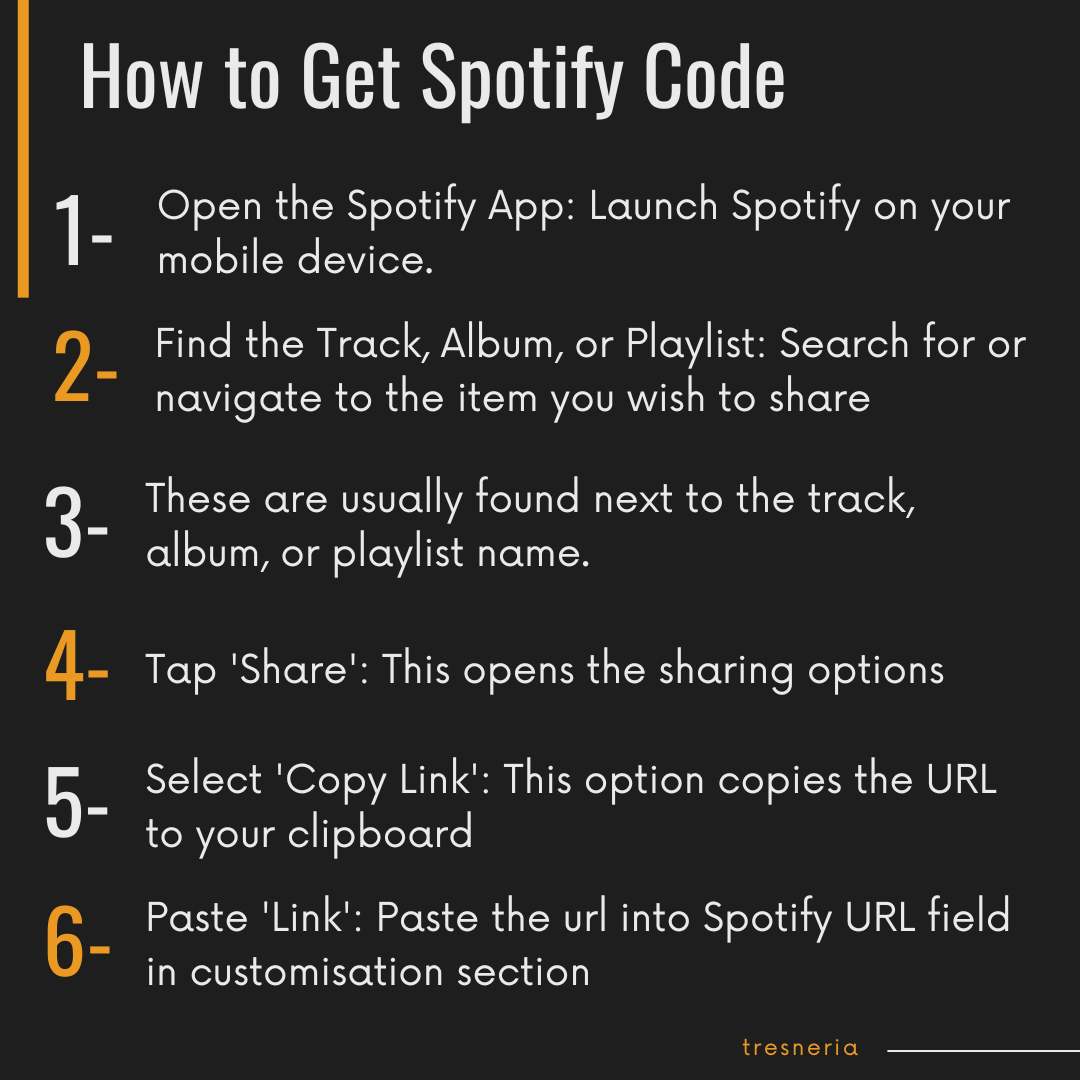 How to Get Spotify Code

1- Open the Spotify App: Launch Spotify on your mobile device.

2- Find the Track, Album, or Playlist: Search for or navigate to the item you wish to share

3- These are usually found next to the track, album, or playlist name.

4- Tap 'Share': This opens the sharing options

5- Select 'Copy Link': This option copies the URL to your clipboard

6- Paste 'Link': Paste the url into Spotify URL field in customisation section

tresneria